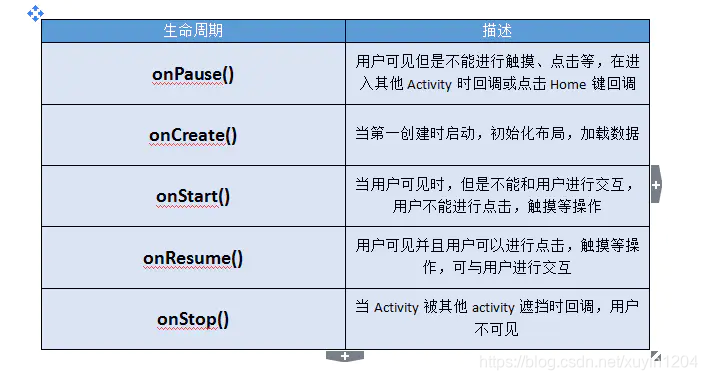 | 生命周期 | 描述 |
|---|---|
| onPause() | 用户可见但是不能进行触摸、点击等，在进入其他 Activity 时回调或点击 Home 键回调 |
| onCreate() | 当第一创建时启动，初始化布局，加载数据 |
| onStart() | 当用户可见时，但是不能和用户进行交互，用户不能进行点击，触摸等操作 |
| onResume() | 用户可见并且用户可以进行点击，触摸等操作，可与用户进行交互 |
| onStop() | 当 Activity 被其他 activity 遮挡时回调，用户不可见 |

https://blog.csdn.net/xuyin1204